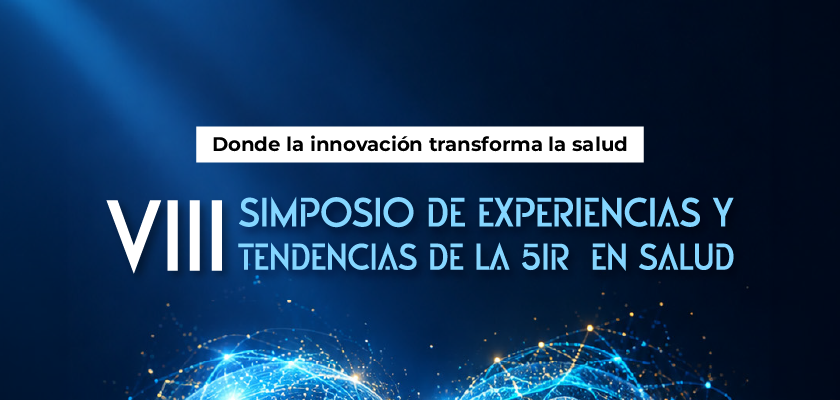 Donde la innovación transforma la salud

VIII SIMPOSIO DE EXPERIENCIAS Y TENDENCIAS DE LA 5IR EN SALUD